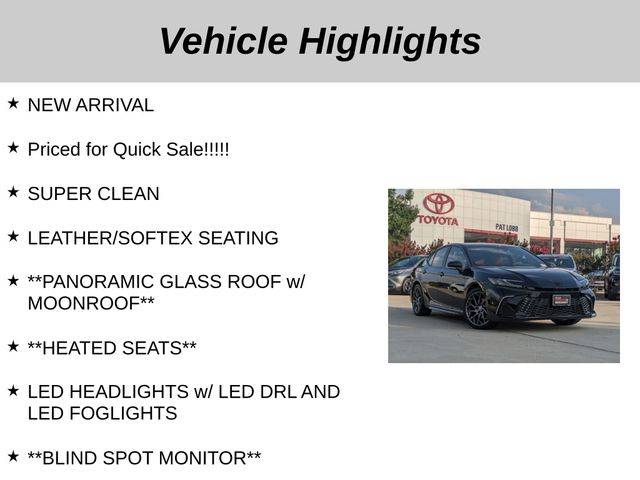 Vehicle Highlights

★ NEW ARRIVAL

★ Priced for Quick Sale!!!!!

★ SUPER CLEAN

★ LEATHER/SOFTEX SEATING

★ **PANORAMIC GLASS ROOF w/ MOONROOF**

★ **HEATED SEATS**

★ LED HEADLIGHTS w/ LED DRL AND LED FOGLIGHTS

★ **BLIND SPOT MONITOR**

TOYOTA

PAT LOBB